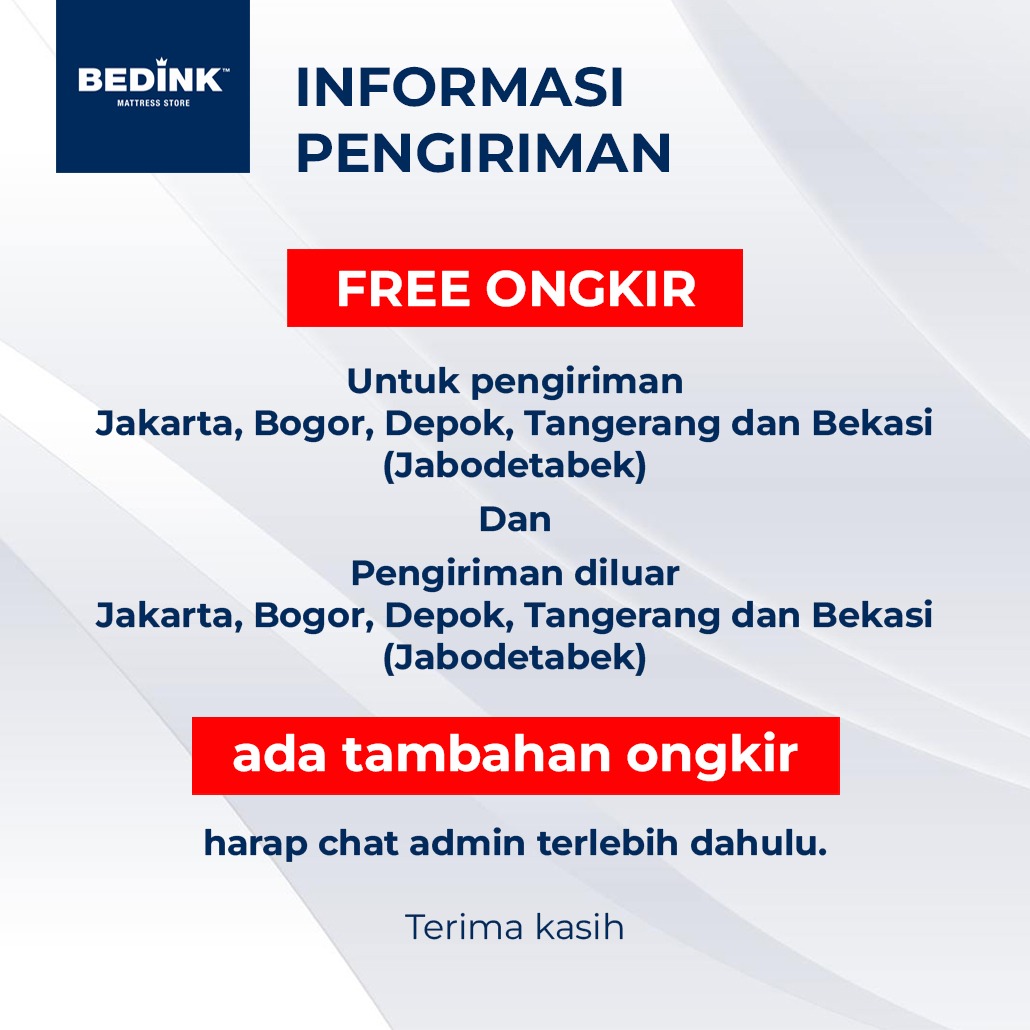 BEDINK™
MATTRESS STORE

INFORMASI PENGIRIMAN

FREE ONGKIR

Untuk pengiriman
Jakarta, Bogor, Depok, Tangerang dan Bekasi
(Jabodetabek)

Dan

Pengiriman diluar
Jakarta, Bogor, Depok, Tangerang dan Bekasi
(Jabodetabek)

ada tambahan ongkir

harap chat admin terlebih dahulu.

Terima kasih